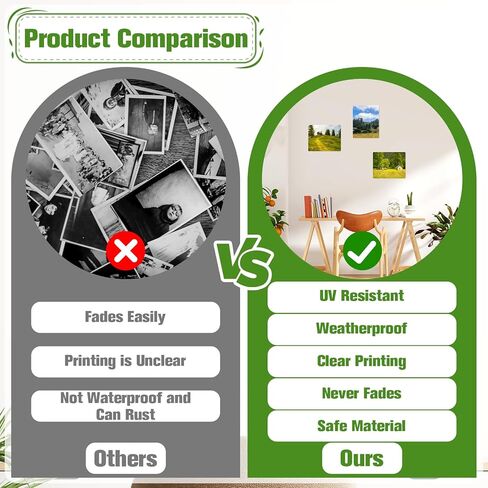 Product Comparison

VS

Fades Easily

Printing is Unclear

Not Waterproof and Can Rust

Others

UV Resistant

Weatherproof

Clear Printing

Never Fades

Safe Material

Ours